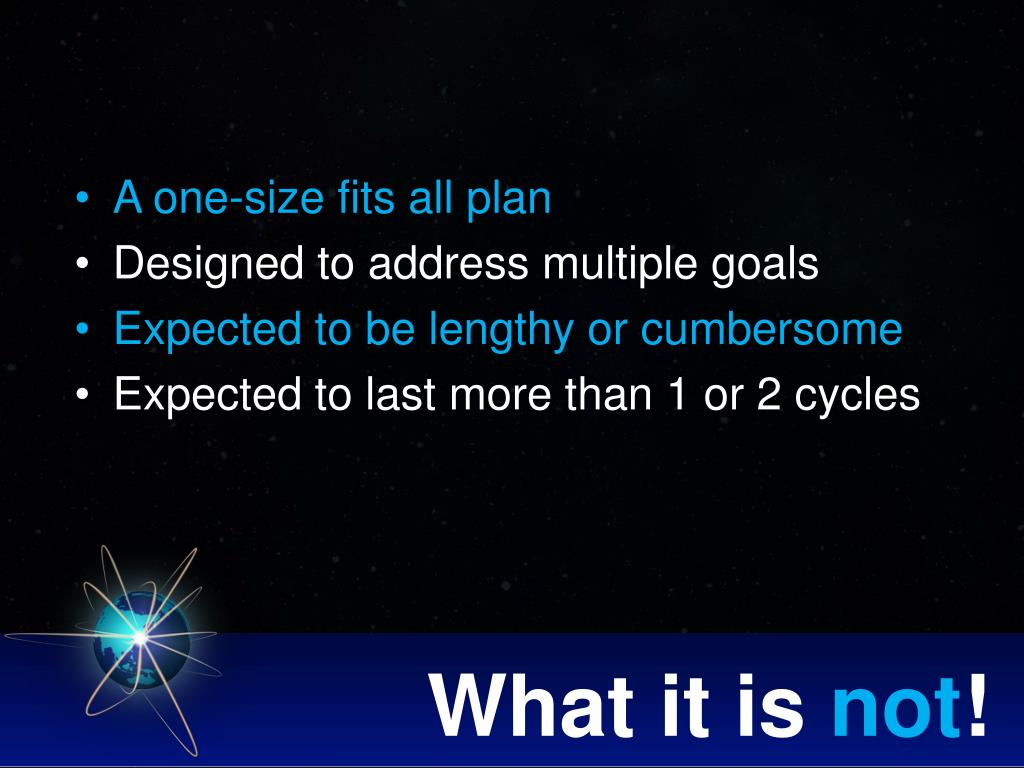 • A one-size fits all plan
• Designed to address multiple goals
• Expected to be lengthy or cumbersome
• Expected to last more than 1 or 2 cycles

What it is not!